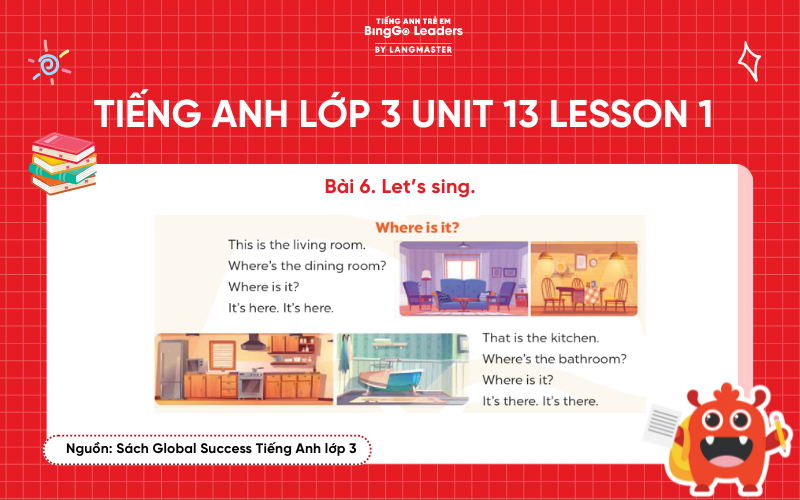 TIẾNG ANH TRẺ EM
BingGo Leaders
BY LANGMASTER

TIẾNG ANH LỚP 3 UNIT 13 LESSON 1

Bài 6. Let's sing.

Where is it?

This is the living room.
Where's the dining room?
Where is it?
It's here. It's here.

That is the kitchen.
Where's the bathroom?
Where is it?
It's there. It's there.

Nguồn: Sách Global Success Tiếng Anh lớp 3